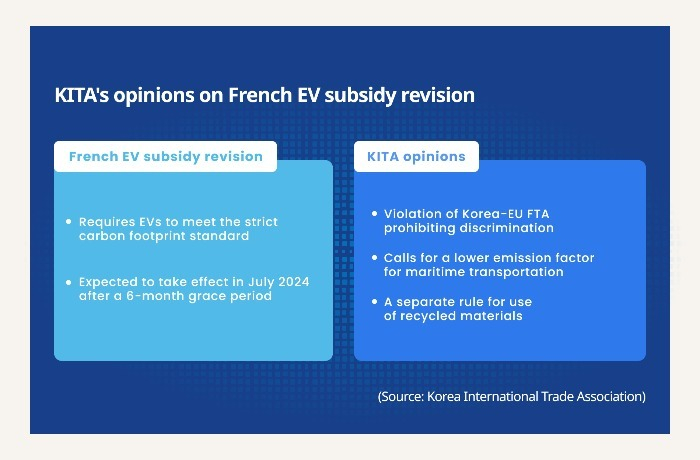 KITA's opinions on French EV subsidy revision

French EV subsidy revision

• Requires EVs to meet the strict carbon footprint standard

• Expected to take effect in July 2024 after a 6-month grace period

KITA opinions

• Violation of Korea-EU FTA prohibiting discrimination

• Calls for a lower emission factor for maritime transportation

• A separate rule for use of recycled materials

(Source: Korea International Trade Association)